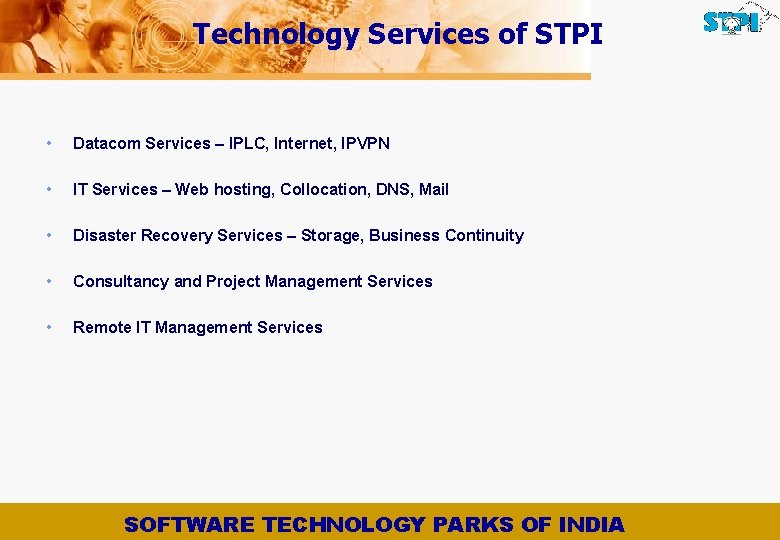 Technology Services of STPI

STPI

• Datacom Services – IPLC, Internet, IPVPN

• IT Services – Web hosting, Collocation, DNS, Mail

• Disaster Recovery Services – Storage, Business Continuity

• Consultancy and Project Management Services

• Remote IT Management Services

SOFTWARE TECHNOLOGY PARKS OF INDIA